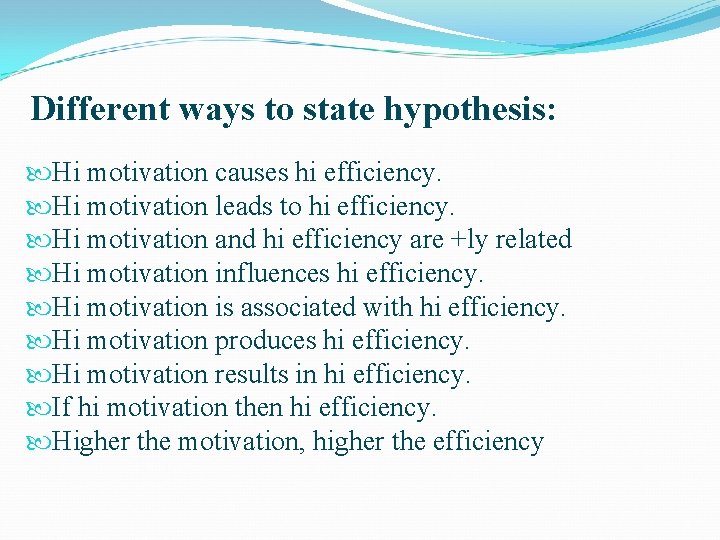 Different ways to state hypothesis:

Hi motivation causes hi efficiency.
Hi motivation leads to hi efficiency.
Hi motivation and hi efficiency are +ly related
Hi motivation influences hi efficiency.
Hi motivation is associated with hi efficiency.
Hi motivation produces hi efficiency.
Hi motivation results in hi efficiency.
If hi motivation then hi efficiency.
Higher the motivation, higher the efficiency